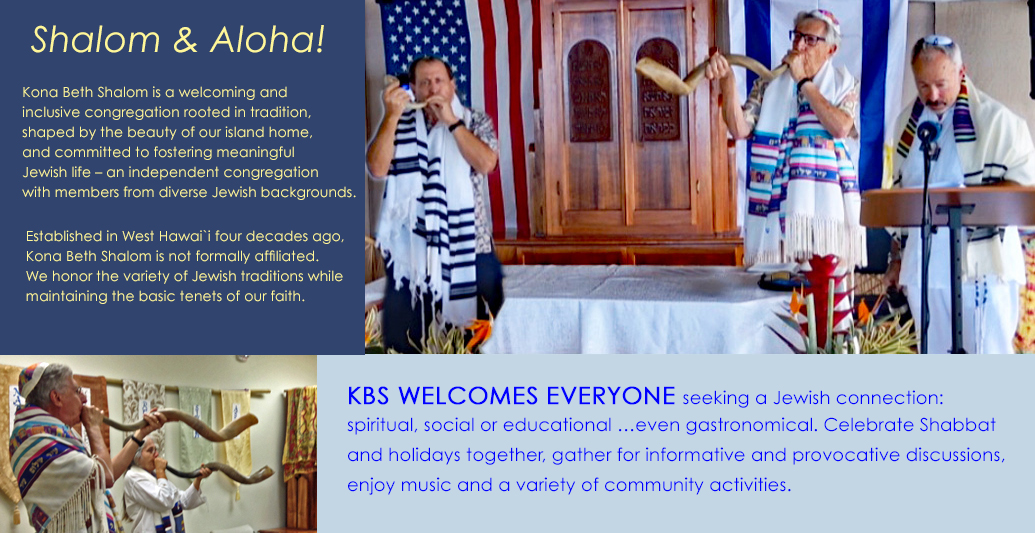 Shalom & Aloha!

Kona Beth Shalom is a welcoming and inclusive congregation rooted in tradition, shaped by the beauty of our island home, and committed to fostering meaningful Jewish life – an independent congregation with members from diverse Jewish backgrounds.

Established in West Hawai`i four decades ago, Kona Beth Shalom is not formally affiliated. We honor the variety of Jewish traditions while maintaining the basic tenets of our faith.

KBS WELCOMES EVERYONE seeking a Jewish connection: spiritual, social or educational ...even gastronomical. Celebrate Shabbat and holidays together, gather for informative and provocative discussions, enjoy music and a variety of community activities.